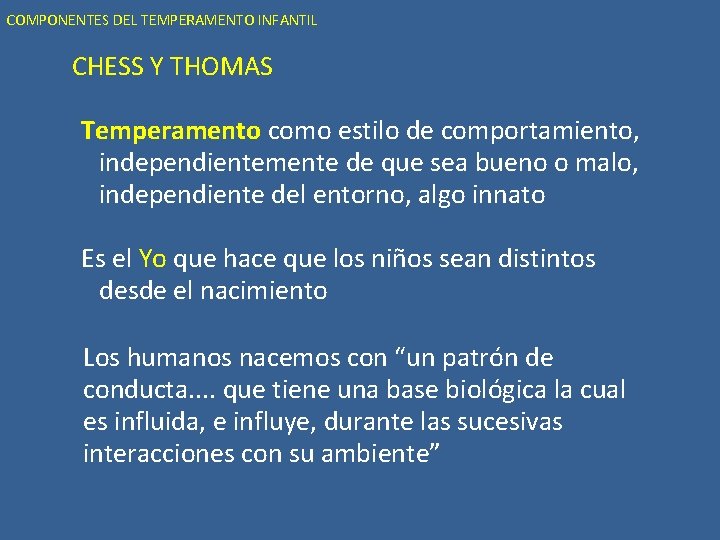 COMPONENTES DEL TEMPERAMENTO INFANTIL

CHESS Y THOMAS

Temperamento como estilo de comportamiento, independientemente de que sea bueno o malo, independiente del entorno, algo innato

Es el Yo que hace que los niños sean distintos desde el nacimiento

Los humanos nacemos con "un patrón de conducta.... que tiene una base biológica la cual es influida, e influye, durante las sucesivas interacciones con su ambiente"